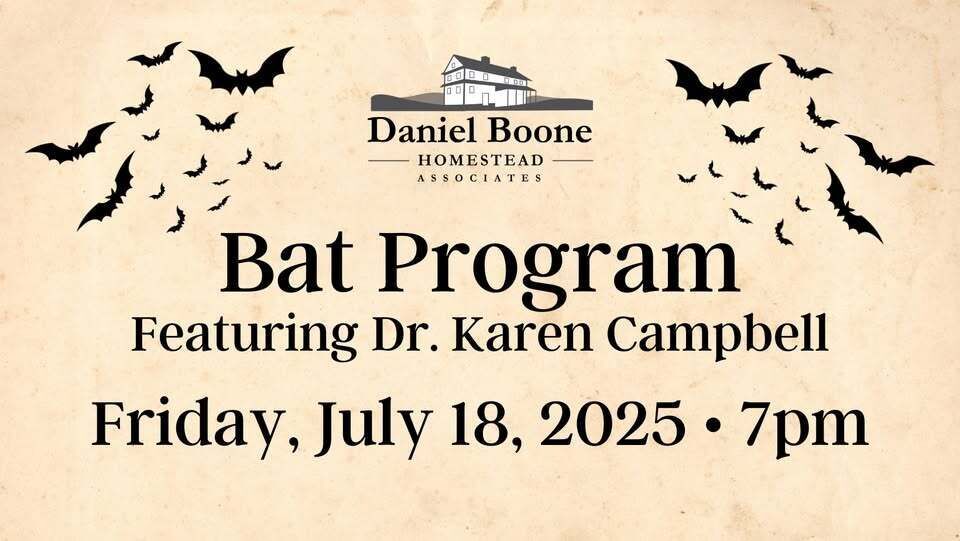 Daniel Boone
HOMESTEAD
ASSOCIATES

Bat Program
Featuring Dr. Karen Campbell

Friday, July 18, 2025 • 7pm